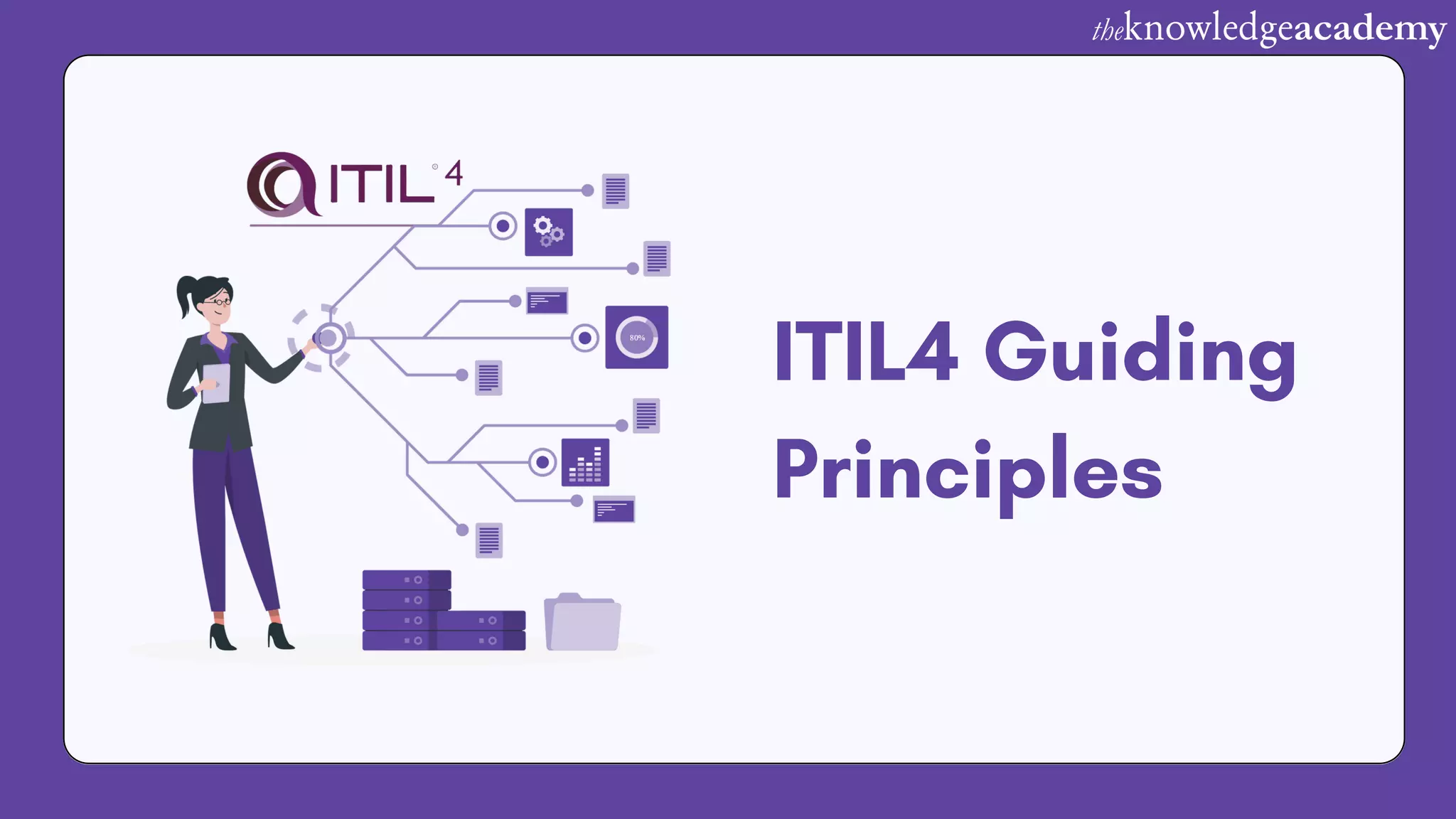 theknowledgeacademy

ITIL® 4

80%

ITIL4 Guiding Principles